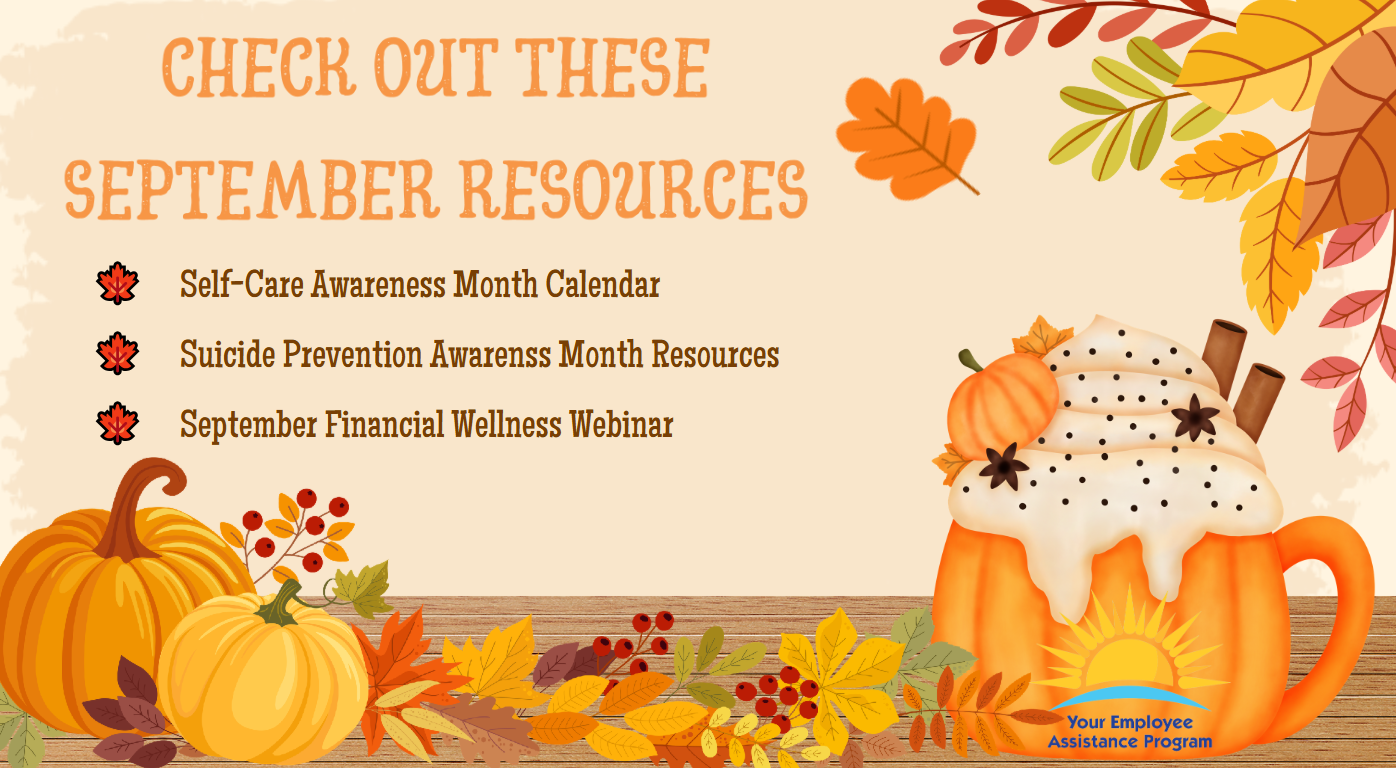 CHECK OUT THESE SEPTEMBER RESOURCES

Self-Care Awareness Month Calendar

Suicide Prevention Awarenss Month Resources

September Financial Wellness Webinar

Your Employee Assistance Program